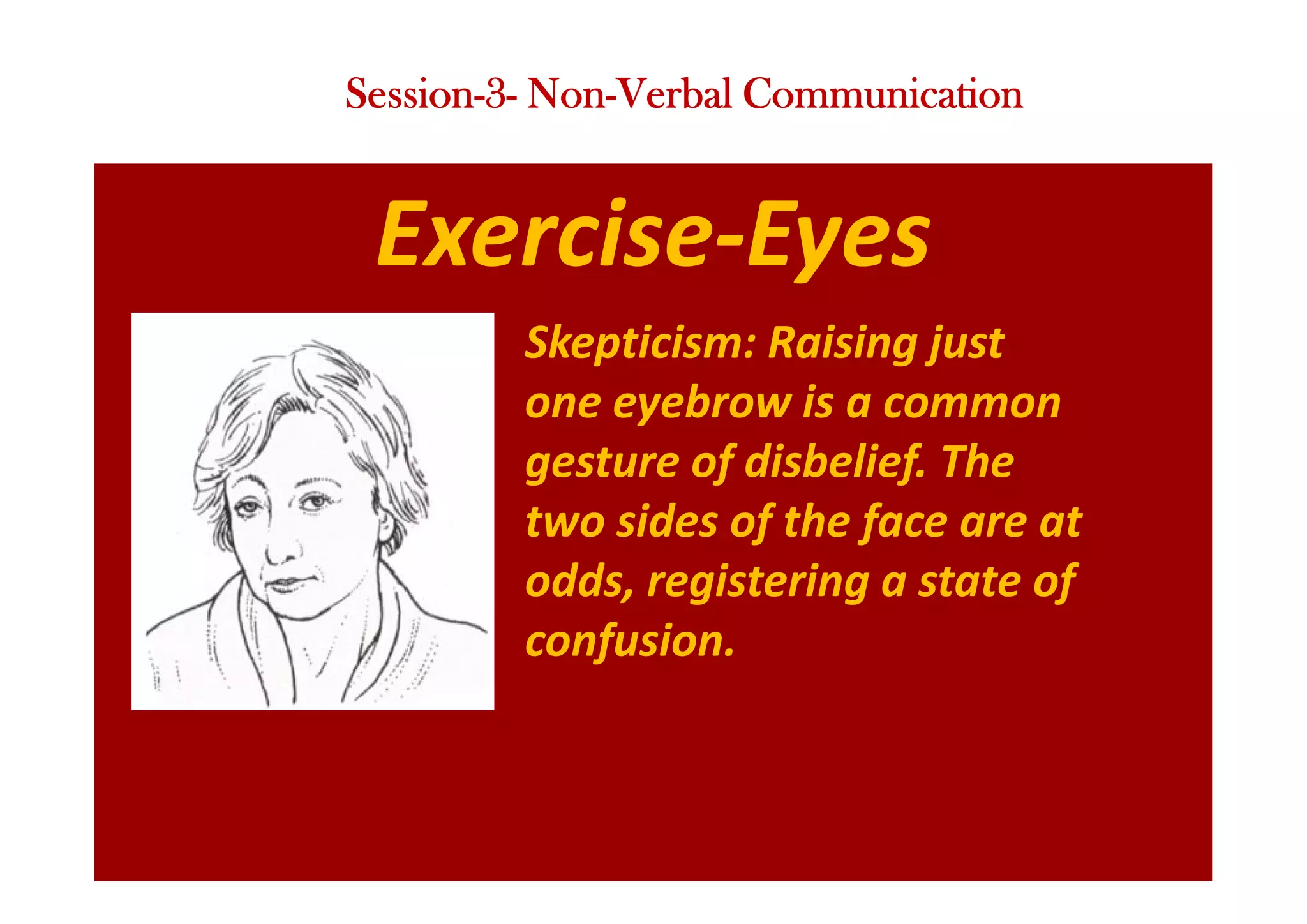 Session-3- Non-Verbal Communication

Exercise-Eyes

Skepticism: Raising just one eyebrow is a common gesture of disbelief. The two sides of the face are at odds, registering a state of confusion.